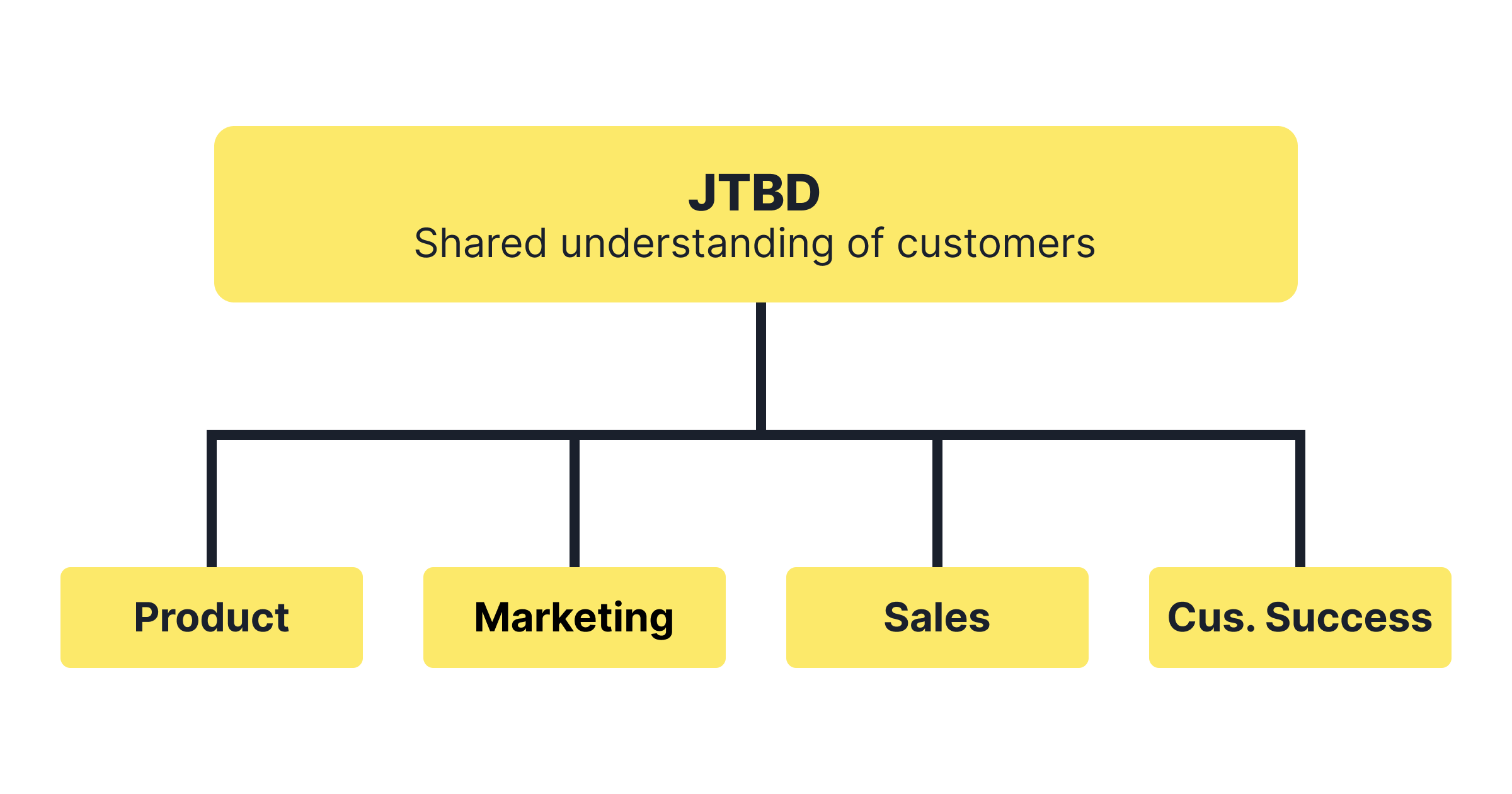 JTBD
Shared understanding of customers

Product

Marketing

Sales

Cus. Success